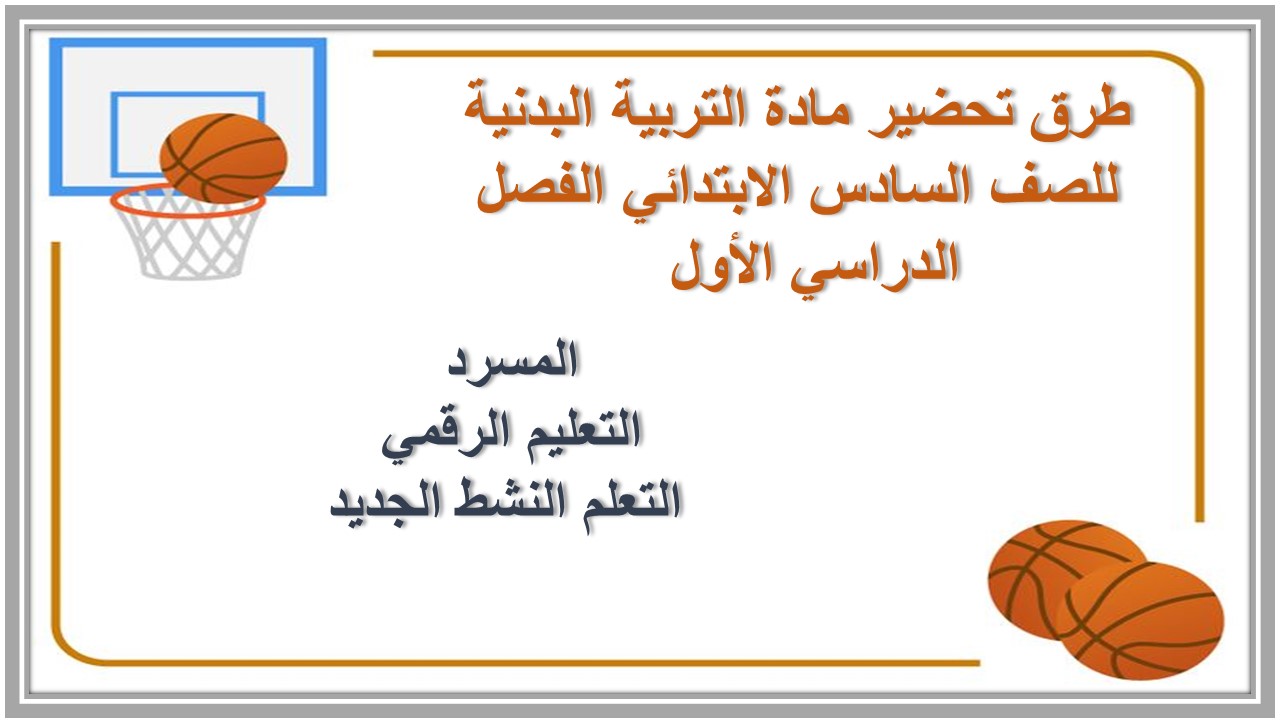 طرق تحضير مادة التربية البدنية للصف السادس الابتدائي الفصل الدراسي الأول

المسرد
التعليم الرقمي
التعلم النشط الجديد